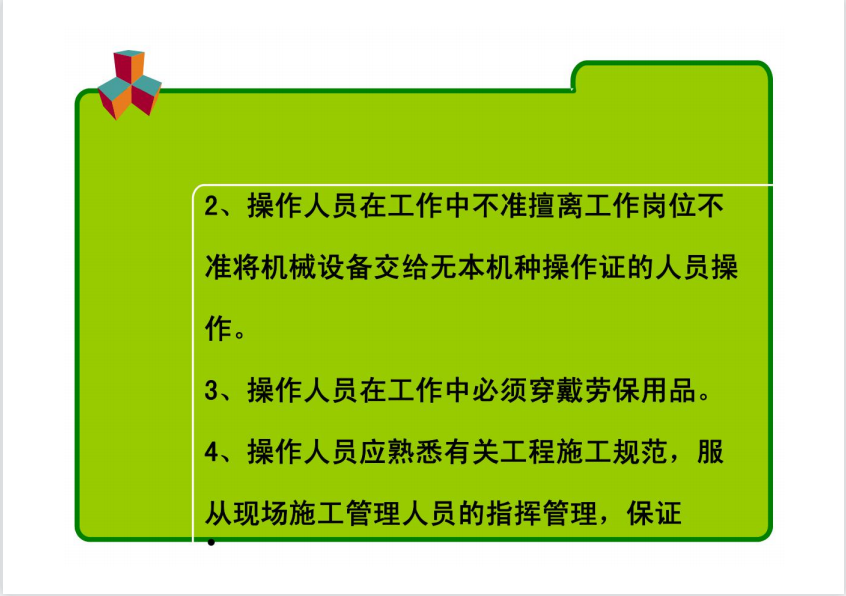 2、操作人员在工作中不准擅离工作岗位不准将机械设备交给无本机种操作证的人员操作。

3、操作人员在工作中必须穿戴劳保用品。

4、操作人员应熟悉有关工程施工规范，服从现场施工管理人员的指挥管理，保证